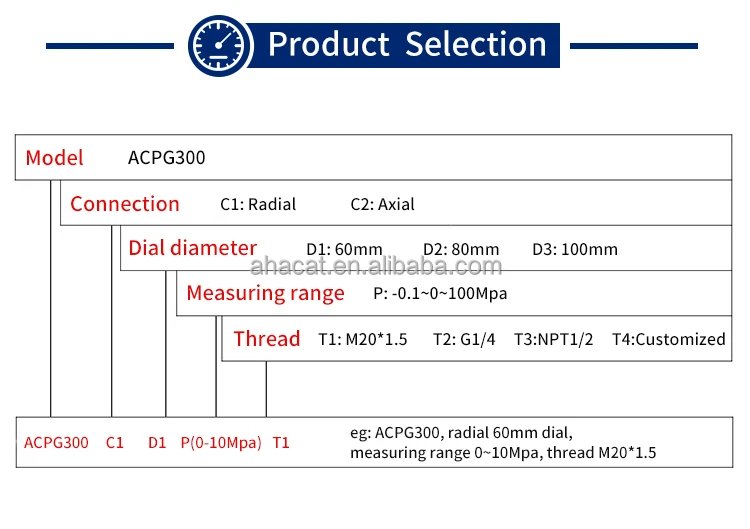 Product Selection

Model ACPG300

Connection C1: Radial C2: Axial

Dial diameter D1: 60mm D2: 80mm D3: 100mm

ahacat.en.alibaba.com

Measuring range P: -0.1~0~100Mpa

Thread T1: M20*1.5 T2: G1/4 T3:NPT1/2 T4:Customized

ACPG300 C1 D1 P(0-10Mpa) T1

eg: ACPG300, radial 60mm dial, measuring range 0~10Mpa, thread M20*1.5